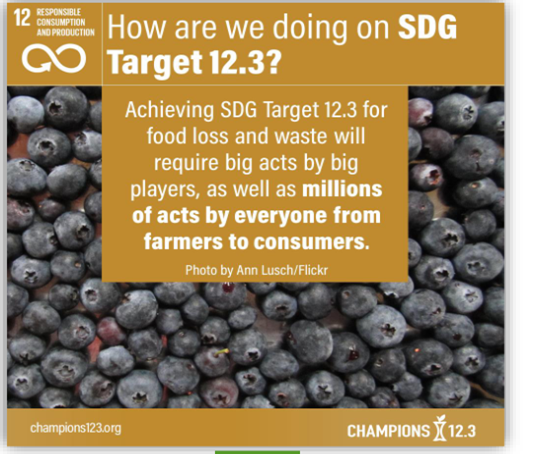 12 RESPONSIBLE CONSUMPTION AND PRODUCTION

How are we doing on SDG Target 12.3?

Achieving SDG Target 12.3 for food loss and waste will require big acts by big players, as well as millions of acts by everyone from farmers to consumers.

Photo by Ann Lusch/Flickr

champions123.org

CHAMPIONS 12.3